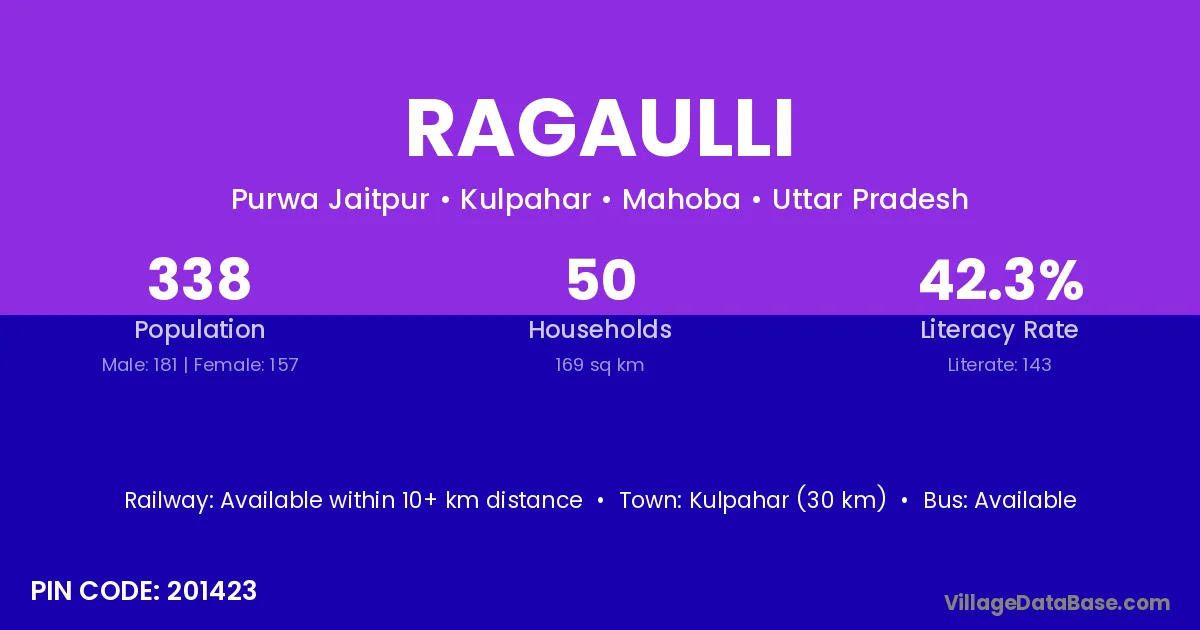 RAGAULLI

Purwa Jaitpur • Kulpahar • Mahoba • Uttar Pradesh

338
Population
Male: 181 | Female: 157

50
Households
169 sq km

42.3%
Literacy Rate
Literate: 143

Railway: Available within 10+ km distance • Town: Kulpahar (30 km) • Bus: Available

PIN CODE: 201423

VillageDataBase.com